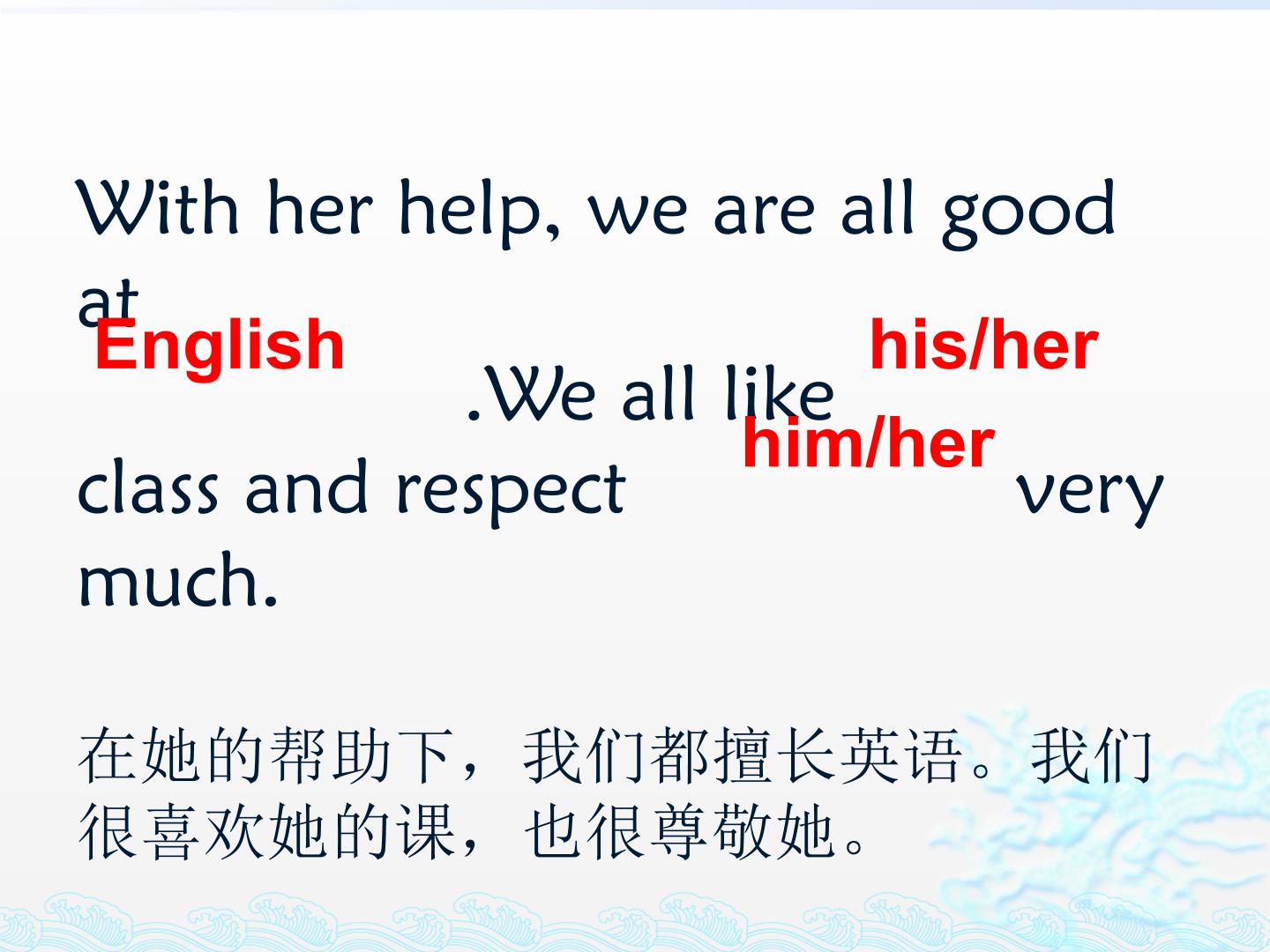 With her help, we are all good at English .We all like his/her class and respect him/her very much.

在她的帮助下，我们都擅长英语。我们很喜欢她的课，也很尊敬她。